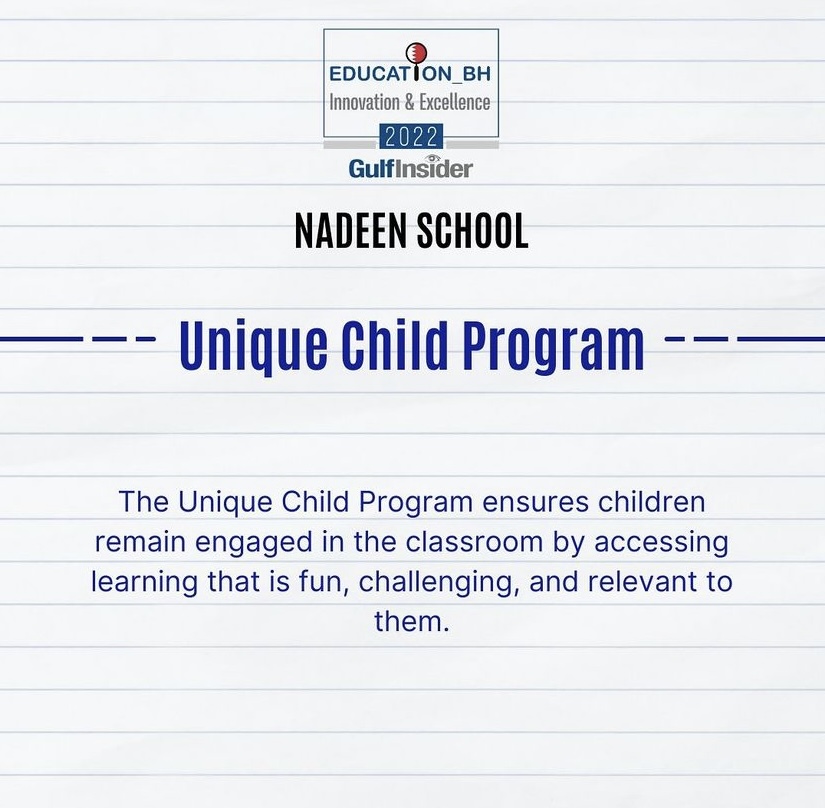 EDUCATION_BH
Innovation & Excellence
2022
GulfInsider

NADEEN SCHOOL

Unique Child Program

The Unique Child Program ensures children remain engaged in the classroom by accessing learning that is fun, challenging, and relevant to them.